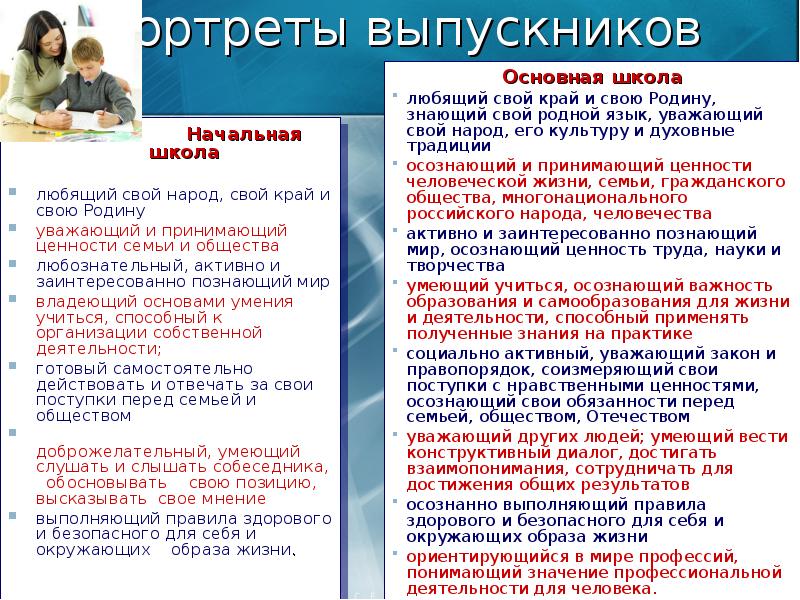 ортреты выпускников

Начальная школа

- любящий свой народ, свой край и свою Родину
- уважающий и принимающий ценности семьи и общества
- любознательный, активно и заинтересованно познающий мир
- владеющий основами умения учиться, способный к организации собственной деятельности;
- готовый самостоятельно действовать и отвечать за свои поступки перед семьей и обществом
- доброжелательный, умеющий слушать и слышать собеседника, обосновывать свою позицию, высказывать свое мнение
- выполняющий правила здорового и безопасного для себя и окружающих образа жизни.

Основная школа

- любящий свой край и свою Родину, знающий свой родной язык, уважающий свой народ, его культуру и духовные традиции
- осознающий и принимающий ценности человеческой жизни, семьи, гражданского общества, многонационального российского народа, человечества
- активно и заинтересованно познающий мир, осознающий ценность труда, науки и творчества
- умеющий учиться, осознающий важность образования и самообразования для жизни и деятельности, способный применять полученные знания на практике
- социально активный, уважающий закон и правопорядок, соизмеряющий свои поступки с нравственными ценностями, осознающий свои обязанности перед семьей, обществом, Отечеством
- уважающий других людей; умеющий вести конструктивный диалог, достигать взаимопонимания, сотрудничать для достижения общих результатов
- осознанно выполняющий правила здорового и безопасного для себя и окружающих образа жизни
- ориентирующийся в мире профессий, понимающий значение профессиональной деятельности для человека.